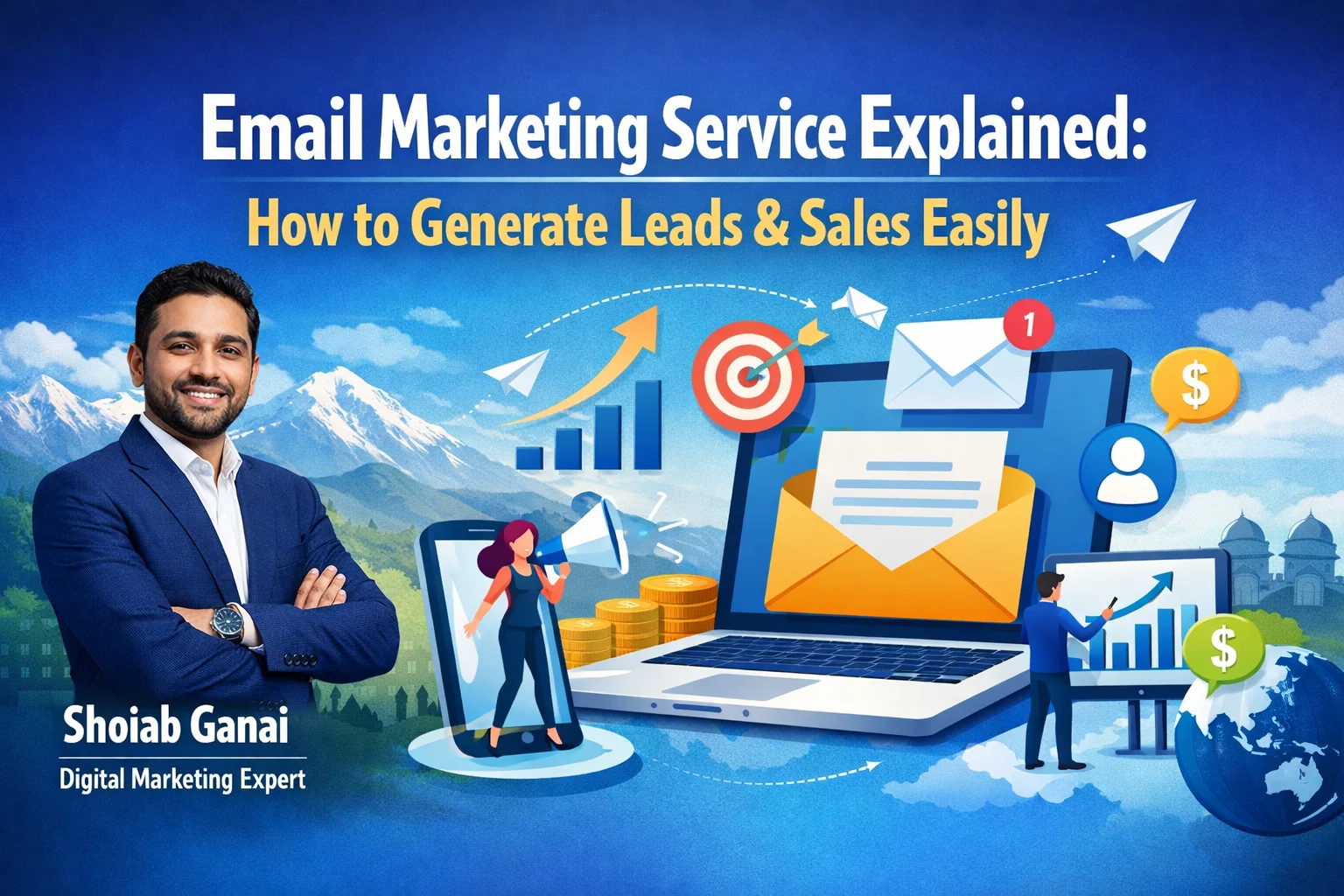 Email Marketing Service Explained:
How to Generate Leads & Sales Easily

1

$

$

Shoiab Ganai
Digital Marketing Expert